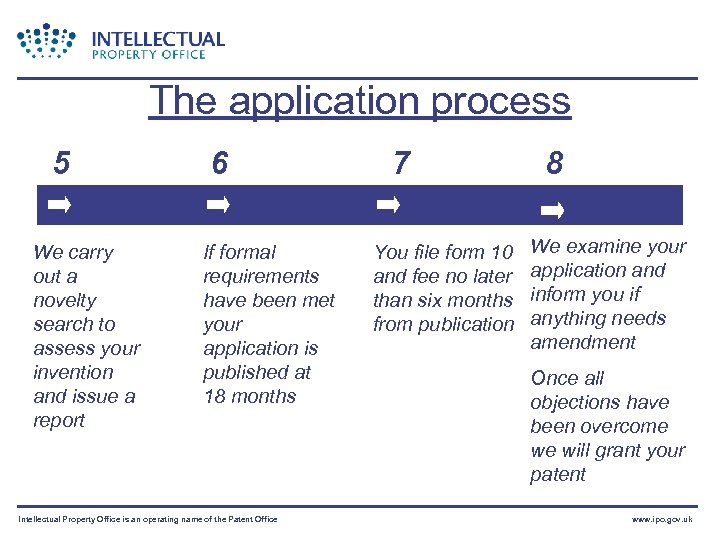 INTELLECTUAL
PROPERTY OFFICE

The application process

5

We carry out a novelty search to assess your invention and issue a report

6

If formal requirements have been met your application is published at 18 months

7

You file form 10 and fee no later than six months from publication

8

We examine your application and inform you if anything needs amendment

Once all objections have been overcome we will grant your patent

Intellectual Property Office is an operating name of the Patent Office

www.ipo.gov.uk